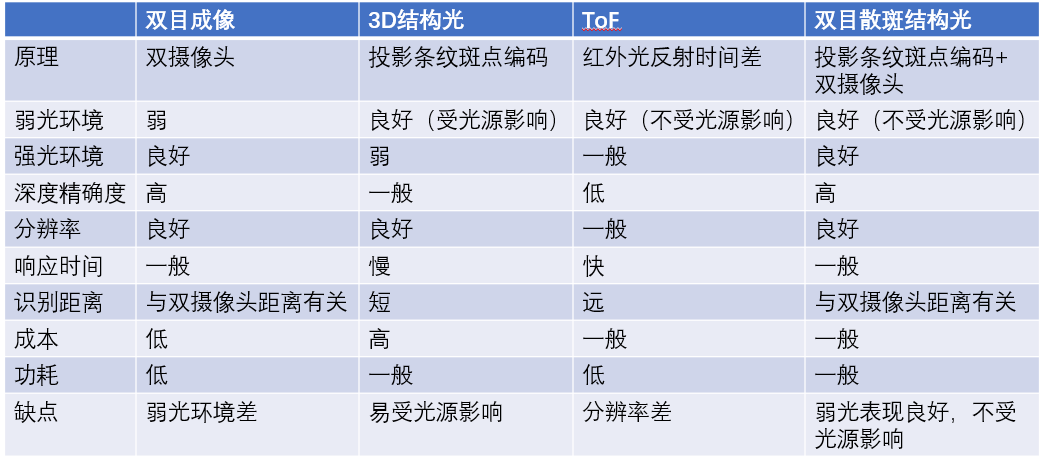 |  | 双目成像 | 3D结构光 | ToF | 双目散斑结构光 |
|---|---|---|---|---|
| 原理 | 双摄像头 | 投影条纹斑点编码 | 红外光反射时间差 | 投影条纹斑点编码+双摄像头 |
| 弱光环境 | 弱 | 良好（受光源影响） | 良好（不受光源影响） | 良好（不受光源影响） |
| 强光环境 | 良好 | 弱 | 一般 | 良好 |
| 深度精确度 | 高 | 一般 | 低 | 高 |
| 分辨率 | 良好 | 良好 | 一般 | 良好 |
| 响应时间 | 一般 | 慢 | 快 | 一般 |
| 识别距离 | 与双摄像头距离有关 | 短 | 远 | 与双摄像头距离有关 |
| 成本 | 低 | 高 | 一般 | 一般 |
| 功耗 | 低 | 一般 | 低 | 一般 |
| 缺点 | 弱光环境差 | 易受光源影响 | 分辨率差 | 弱光表现良好，不受光源影响 |